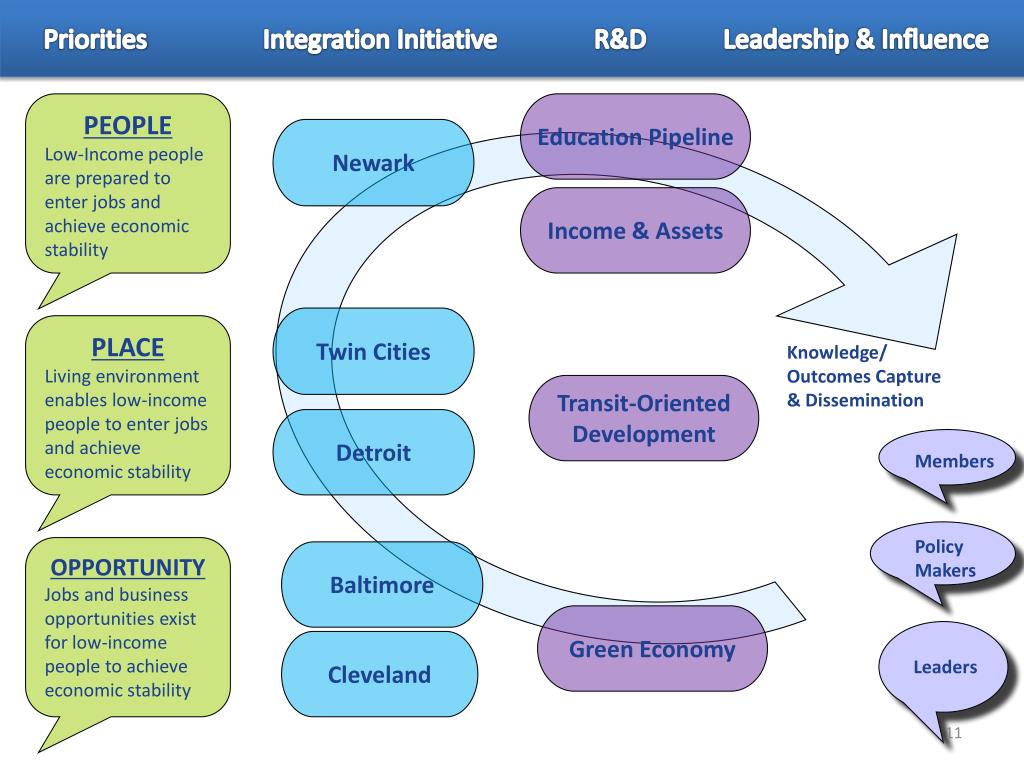 Priorities Integration Initiative R&D Leadership & Influence

PEOPLE
Low-Income people are prepared to enter jobs and achieve economic stability

PLACE
Living environment enables low-income people to enter jobs and achieve economic stability

OPPORTUNITY
Jobs and business opportunities exist for low-income people to achieve economic stability

Newark

Twin Cities

Detroit

Baltimore

Cleveland

Education Pipeline

Income & Assets

Transit-Oriented Development

Green Economy

Knowledge/ Outcomes Capture & Dissemination

Members

Policy Makers

Leaders

11